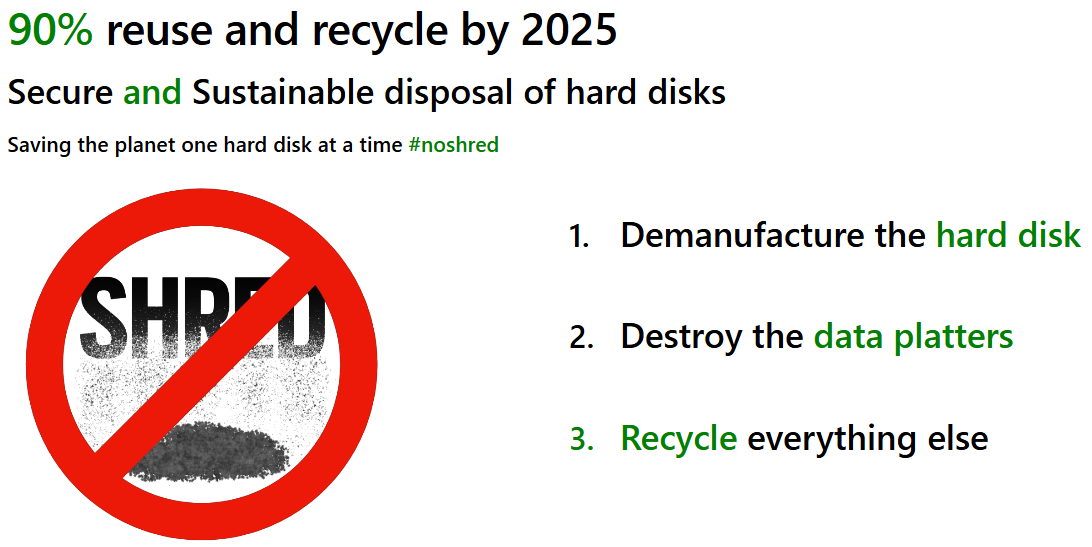 90% reuse and recycle by 2025

Secure and Sustainable disposal of hard disks

Saving the planet one hard disk at a time #noshred

SHRED

1. Demanufacture the hard disk

2. Destroy the data platters

3. Recycle everything else